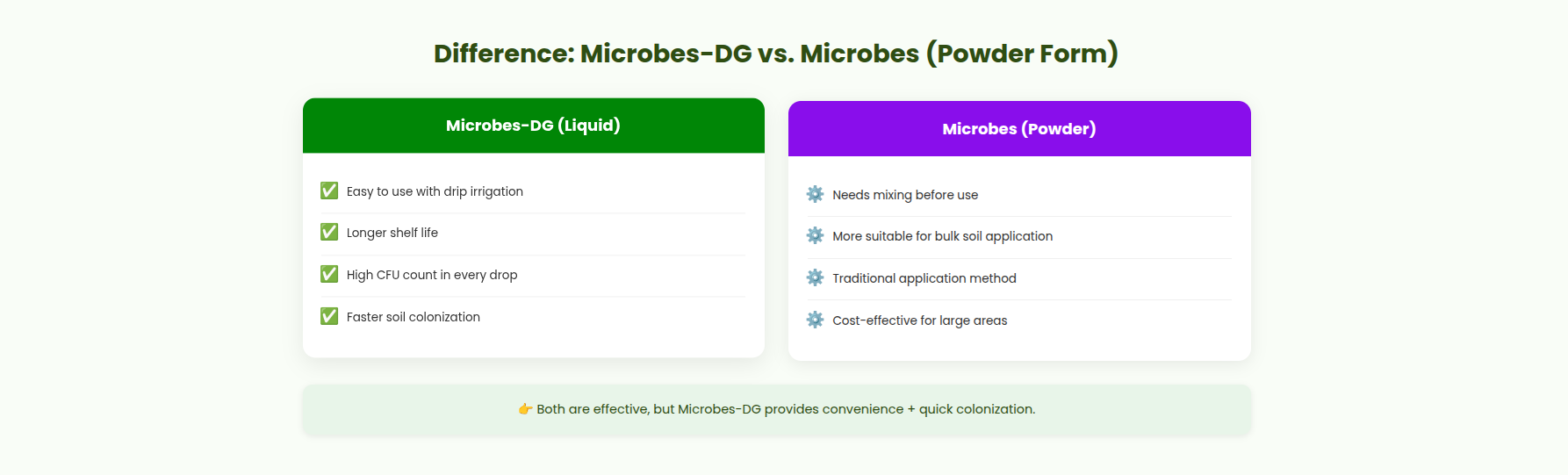 Difference: Microbes-DG vs. Microbes (Powder Form)

Microbes-DG (Liquid)

✅ Easy to use with drip irrigation

✅ Longer shelf life

✅ High CFU count in every drop

✅ Faster soil colonization

Microbes (Powder)

⚙️ Needs mixing before use

⚙️ More suitable for bulk soil application

⚙️ Traditional application method

⚙️ Cost-effective for large areas

👉 Both are effective, but Microbes-DG provides convenience + quick colonization.